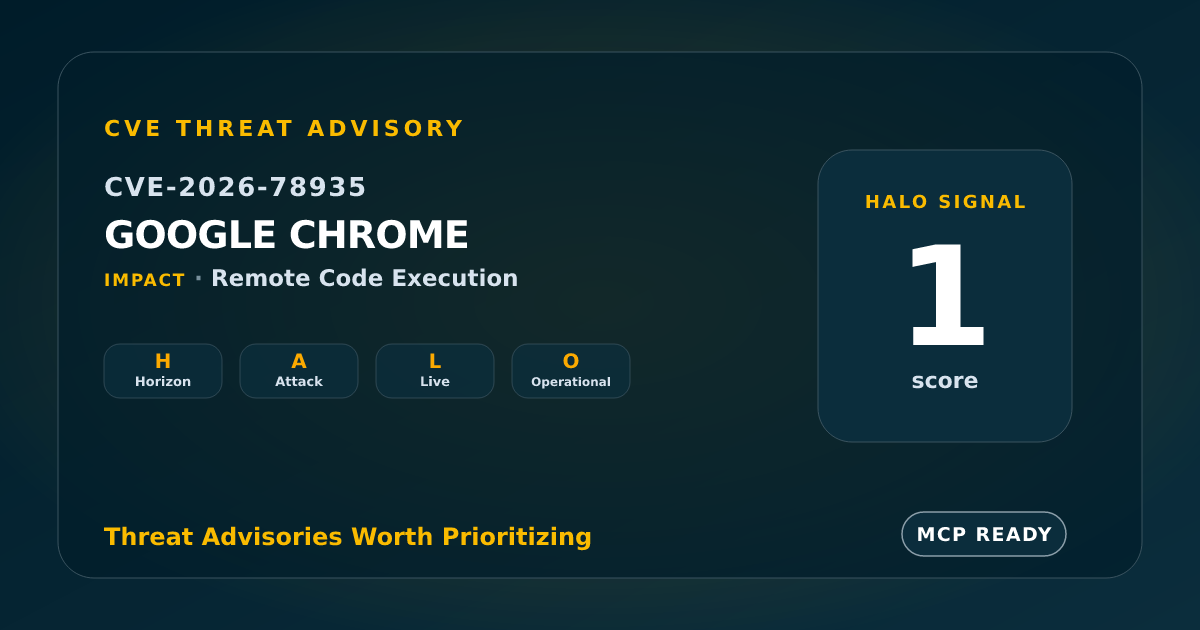 CVE THREAT ADVISORY

CVE-2026-78935

GOOGLE CHROME

IMPACT · Remote Code Execution

H
Horizon

A
Attack

L
Live

O
Operational

HALO SIGNAL

1

score

Threat Advisories Worth Prioritizing

MCP READY